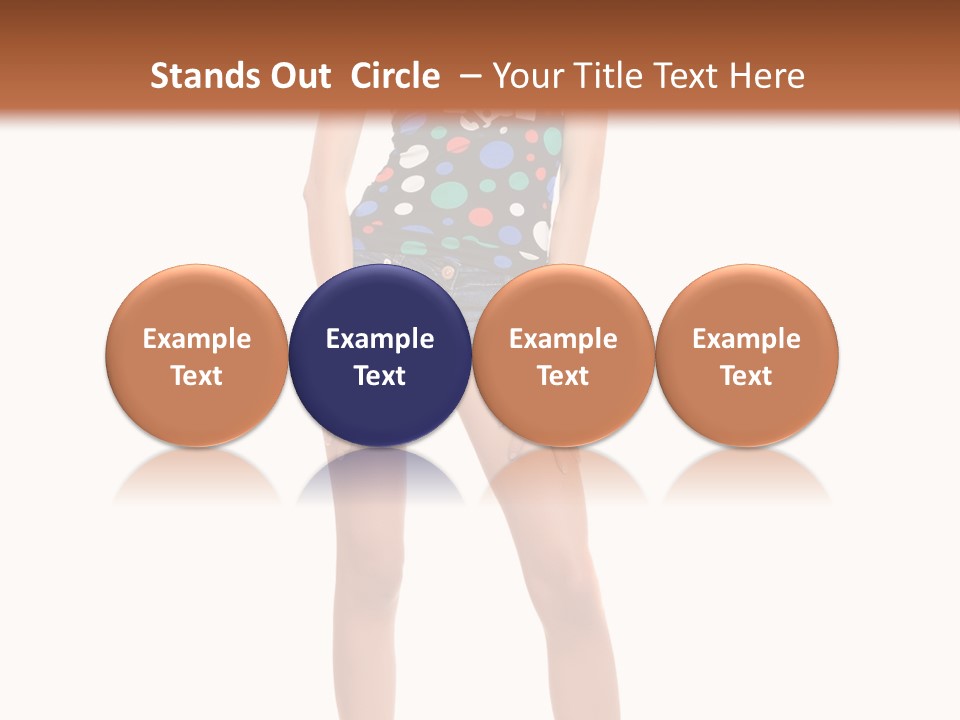 Stands Out Circle – Your Title Text Here

Example Text

Example Text

Example Text

Example Text